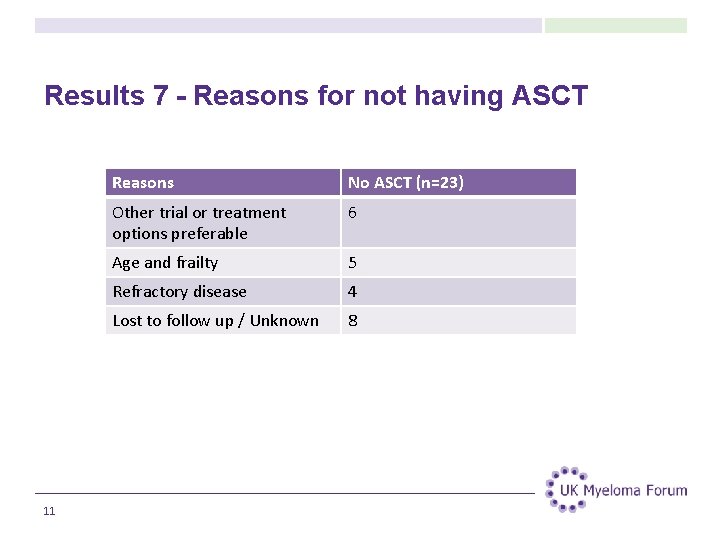 Results 7 - Reasons for not having ASCT

| Reasons | No ASCT (n=23) |
|---|---|
| Other trial or treatment options preferable | 6 |
| Age and frailty | 5 |
| Refractory disease | 4 |
| Lost to follow up / Unknown | 8 |

UK Myeloma Forum

11